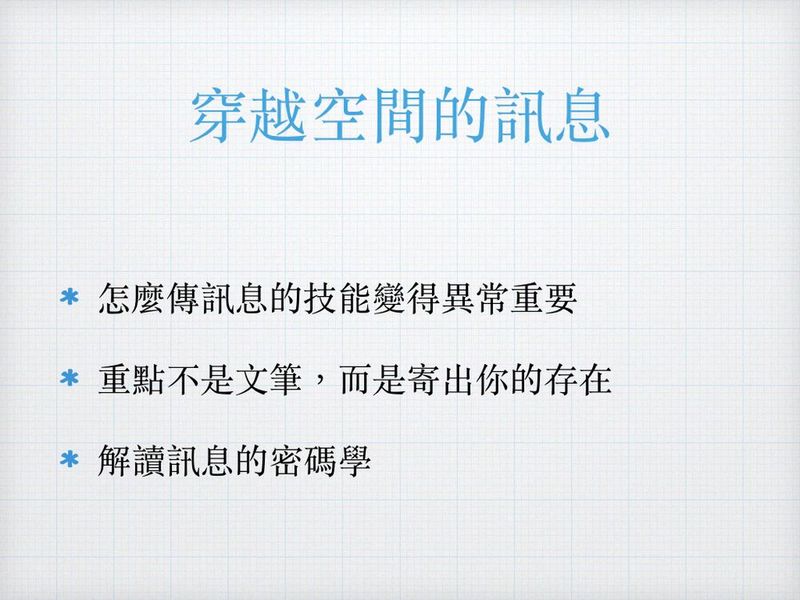 穿越空間的訊息

* 怎麼傳訊息的技能變得異常重要

* 重點不是文筆，而是寄出你的存在

* 解讀訊息的密碼學